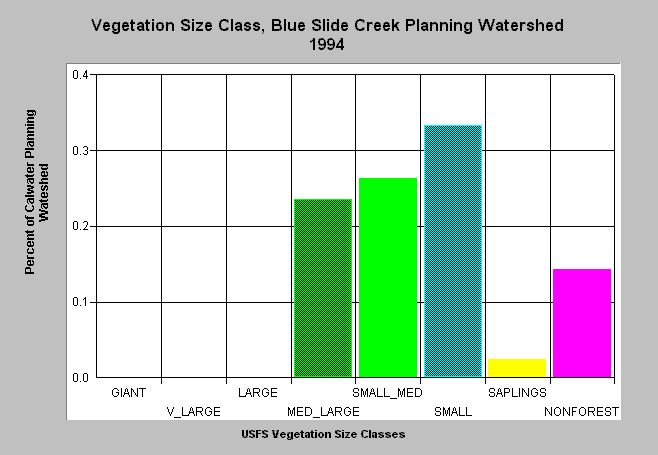 Vegetation Size Class, Blue Slide Creek Planning Watershed
1994

Percent of Calwater Planning Watershed

0.4
0.3
0.2
0.1
0.0

GIANT
V_LARGE
LARGE
MED_LARGE
SMALL_MED
SMALL
SAPLINGS
NONFOREST

USFS Vegetation Size Classes